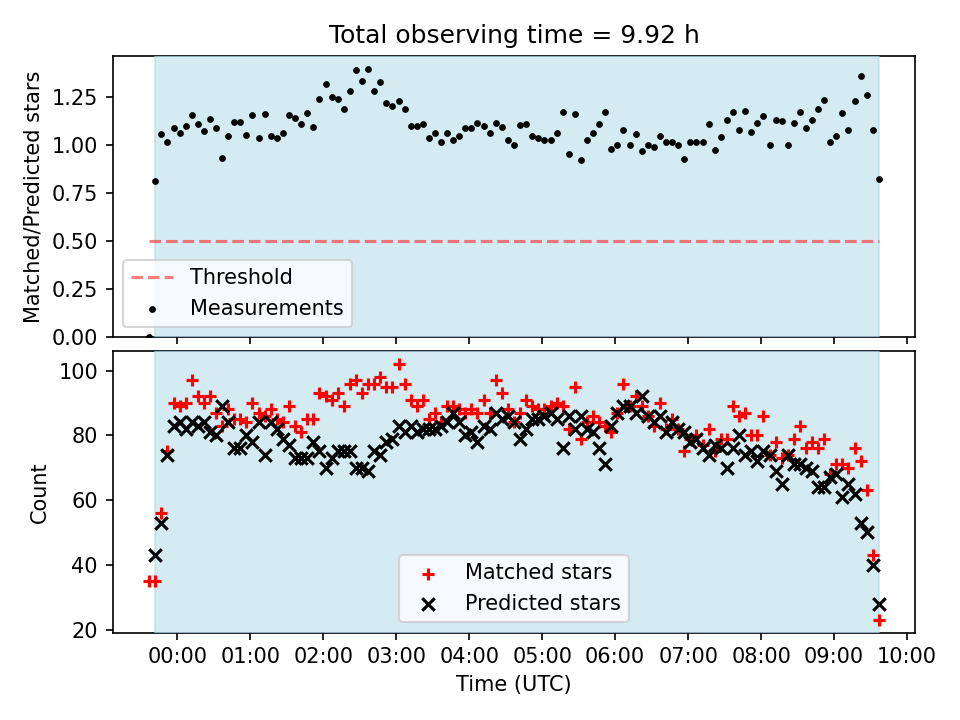 Total observing time = 9.92 h

Matched/Predicted stars

1.25
1.00
0.75
0.50
0.25
0.00

Threshold
Measurements

Count

100
80
60
40
20

Matched stars
Predicted stars

00:00 01:00 02:00 03:00 04:00 05:00 06:00 07:00 08:00 09:00 10:00

Time (UTC)